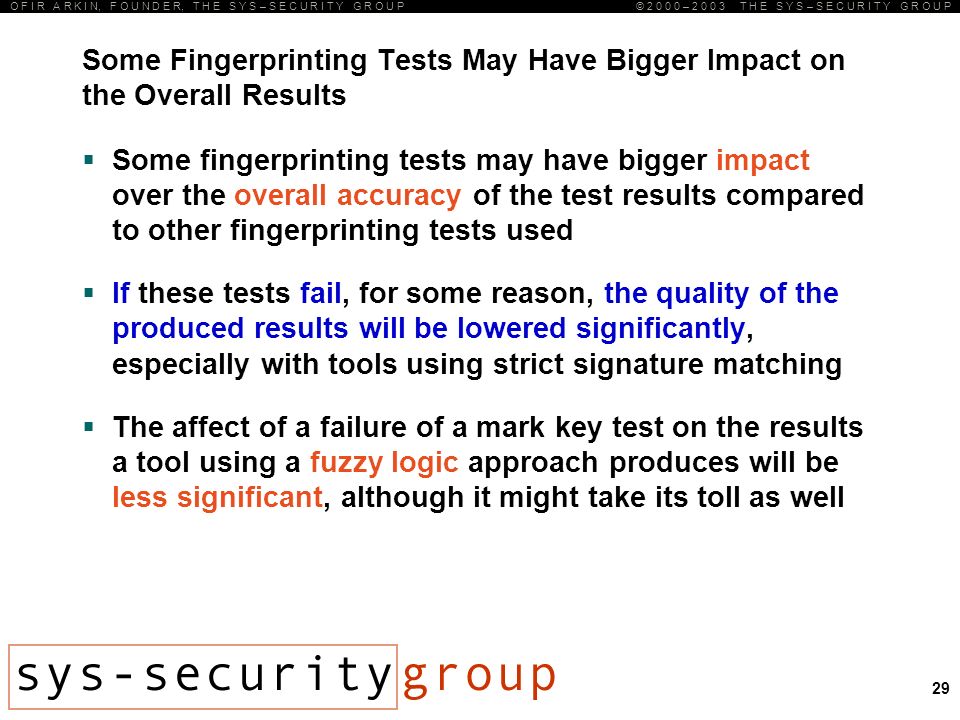 OFIR ARKIN, FOUNDER, THE SYS–SECURITY GROUP ©2000–2003 THE SYS–SECURITY GROUP

Some Fingerprinting Tests May Have Bigger Impact on the Overall Results

▪ Some fingerprinting tests may have bigger impact over the overall accuracy of the test results compared to other fingerprinting tests used

▪ If these tests fail, for some reason, the quality of the produced results will be lowered significantly, especially with tools using strict signature matching

▪ The affect of a failure of a mark key test on the results a tool using a fuzzy logic approach produces will be less significant, although it might take its toll as well

sys-security group

29